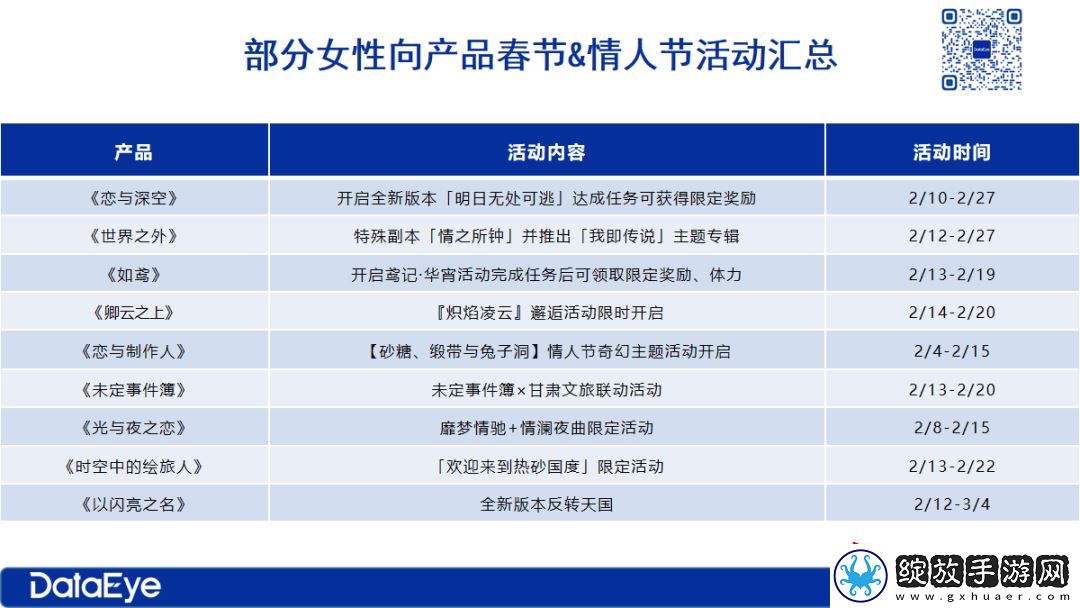 部分女性向产品春节&情人节活动汇总

| 产品 | 活动内容 | 活动时间 |
|---|---|---|
| 《恋与深空》 | 开启全新版本「明日无处可逃」达成任务可获得限定奖励 | 2/10-2/27 |
| 《世界之外》 | 特殊副本「情之所钟」并推出「我即传说」主题专辑 | 2/12-2/27 |
| 《如鸢》 | 开启鸢记·华宵活动完成任务后可领取限定奖励、体力 | 2/13-2/19 |
| 《卿云之上》 | 『炽焰凌云』邂逅活动限时开启 | 2/14-2/20 |
| 《恋与制作人》 | 【砂糖、缎带与兔子洞】情人节奇幻主题活动开启 | 2/4-2/15 |
| 《未定事件簿》 | 未定事件簿×甘肃文旅联动活动 | 2/13-2/20 |
| 《光与夜之恋》 | 靡梦情驰+情澜夜曲限定活动 | 2/8-2/15 |
| 《时空中的绘旅人》 | 「欢迎来到热砂国度」限定活动 | 2/13-2/22 |
| 《以闪亮之名》 | 全新版本反转天国 | 2/12-3/4 |

DataEye

绽放手游网
www.gxhuaer.com